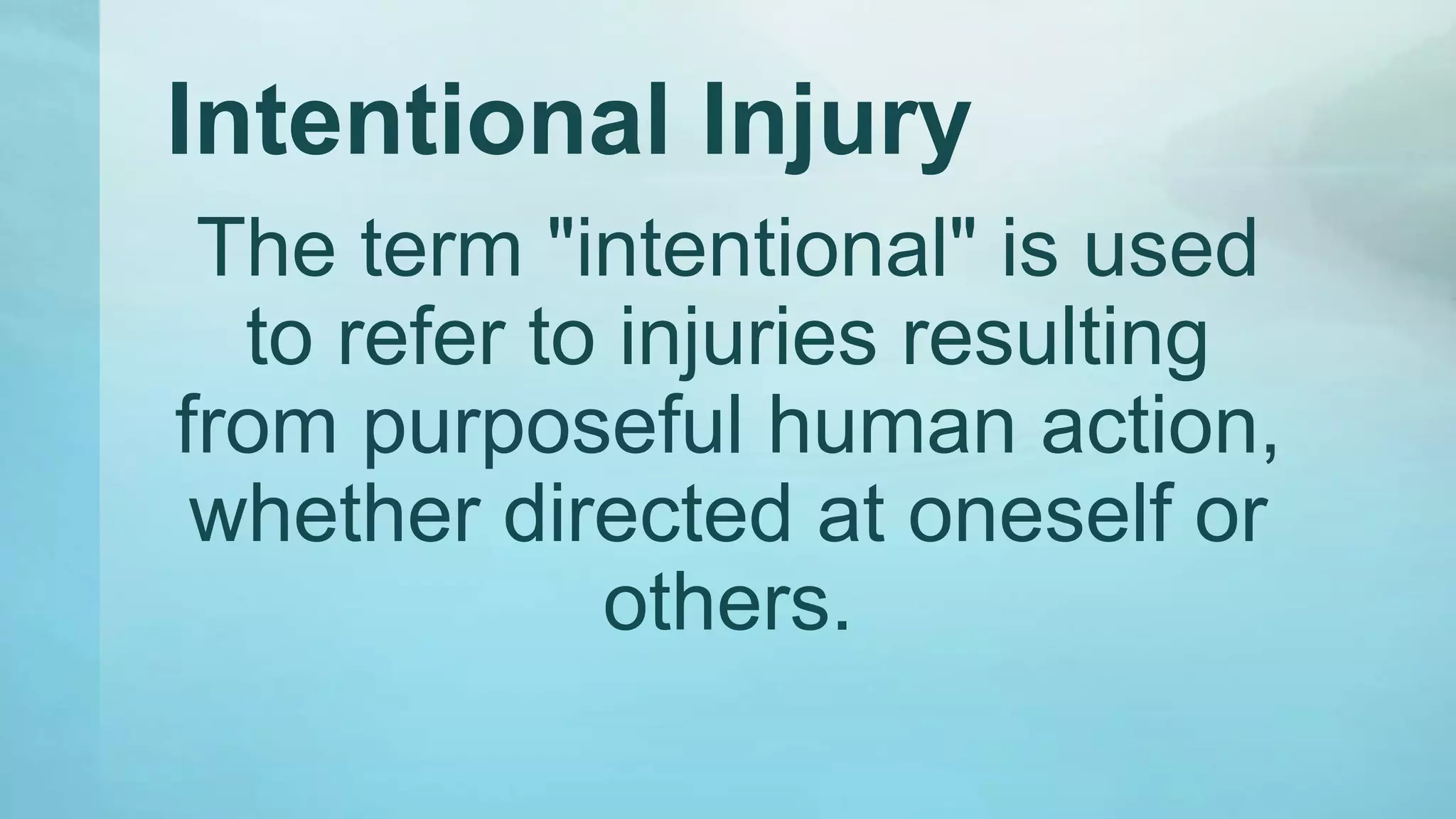 Intentional Injury

The term "intentional" is used to refer to injuries resulting from purposeful human action, whether directed at oneself or others.